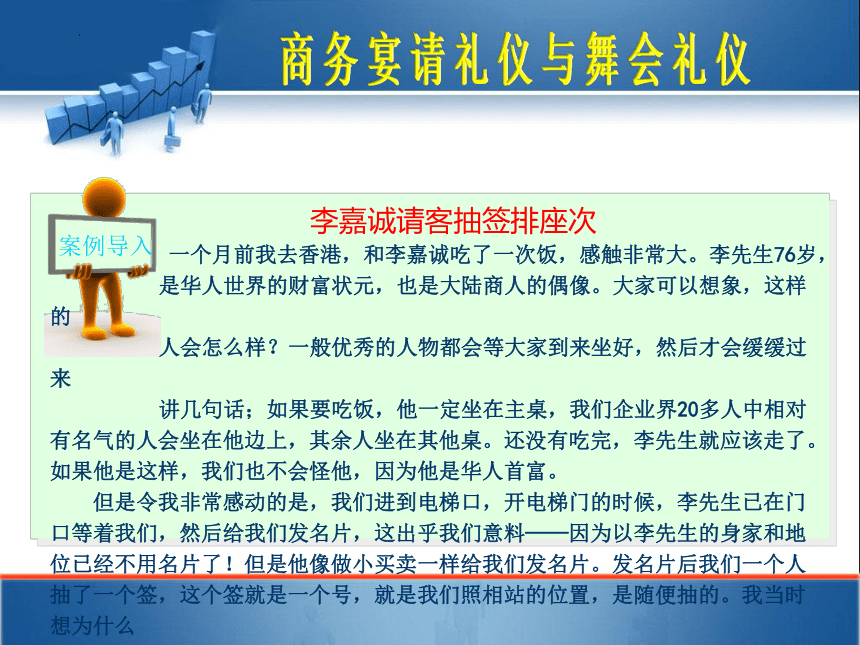 商务宴请礼仪与舞会礼仪

案例导入

李嘉诚请客抽签排座次

一个月前我去香港，和李嘉诚吃了一次饭，感触非常大。李先生76岁，是华人世界的财富状元，也是大陆商人的偶像。大家可以想象，这样的人会怎么样？一般优秀的人物都会等大家到来坐好，然后才会缓缓过来讲几句话；如果要吃饭，他一定坐在主桌，我们企业界20多人中相对有名气的人会坐在他边上，其余人坐在其他桌。还没有吃完，李先生就应该走了。如果他是这样，我们也不会怪他，因为他是华人首富。

但是令我非常感动的是，我们进到电梯口，开电梯门的时候，李先生已在门口等着我们，然后给我们发名片，这出乎我们意料——因为以李先生的身家和地位已经不用名片了！但是他像做小买卖一样给我们发名片。发名片后我们一个人抽了一个签，这个签就是一个号，就是我们照相站的位置，是随便抽的。我当时想为什么